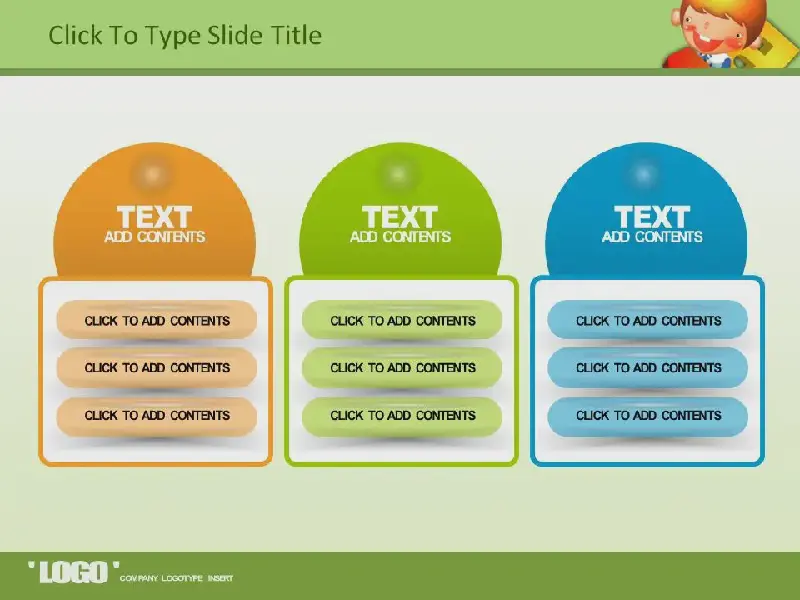 Click To Type Slide Title

TEXT
ADD CONTENTS

CLICK TO ADD CONTENTS

CLICK TO ADD CONTENTS

CLICK TO ADD CONTENTS

TEXT
ADD CONTENTS

CLICK TO ADD CONTENTS

CLICK TO ADD CONTENTS

CLICK TO ADD CONTENTS

TEXT
ADD CONTENTS

CLICK TO ADD CONTENTS

CLICK TO ADD CONTENTS

CLICK TO ADD CONTENTS

'LOGO' COMPANY LOGOTYPE INSERT